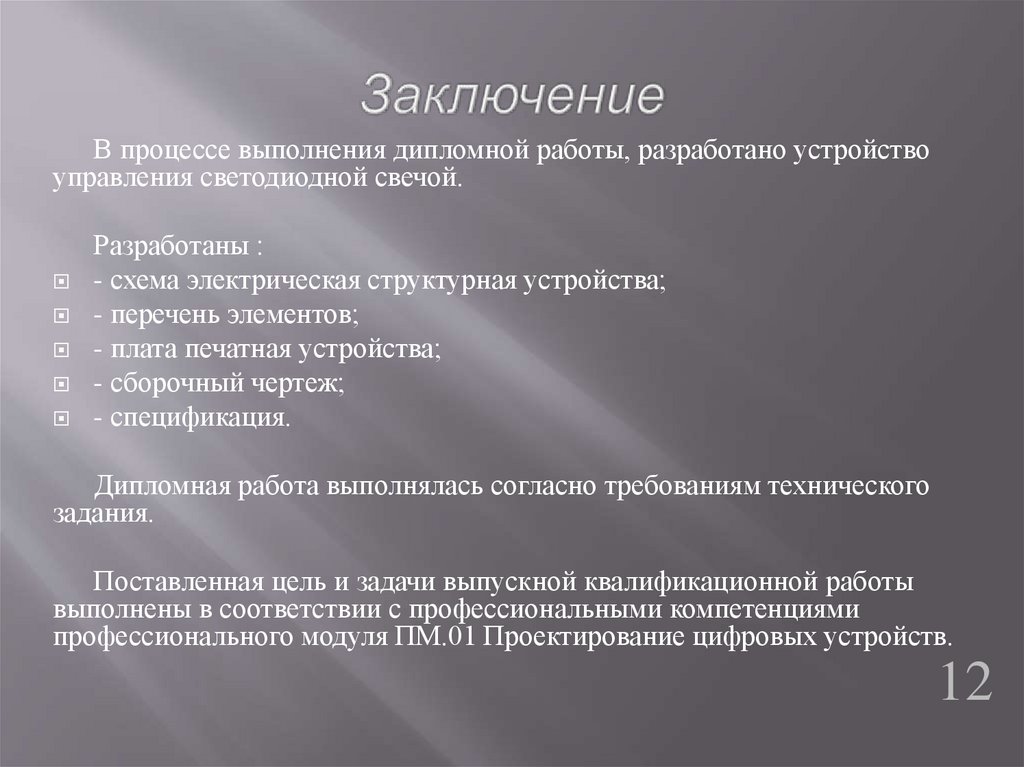 Заключение

В процессе выполнения дипломной работы, разработано устройство управления светодиодной свечой.

Разработаны :

- схема электрическая структурная устройства;
- перечень элементов;
- плата печатная устройства;
- сборочный чертеж;
- спецификация.

Дипломная работа выполнялась согласно требованиям технического задания.

Поставленная цель и задачи выпускной квалификационной работы выполнены в соответствии с профессиональными компетенциями профессионального модуля ПМ.01 Проектирование цифровых устройств.

12